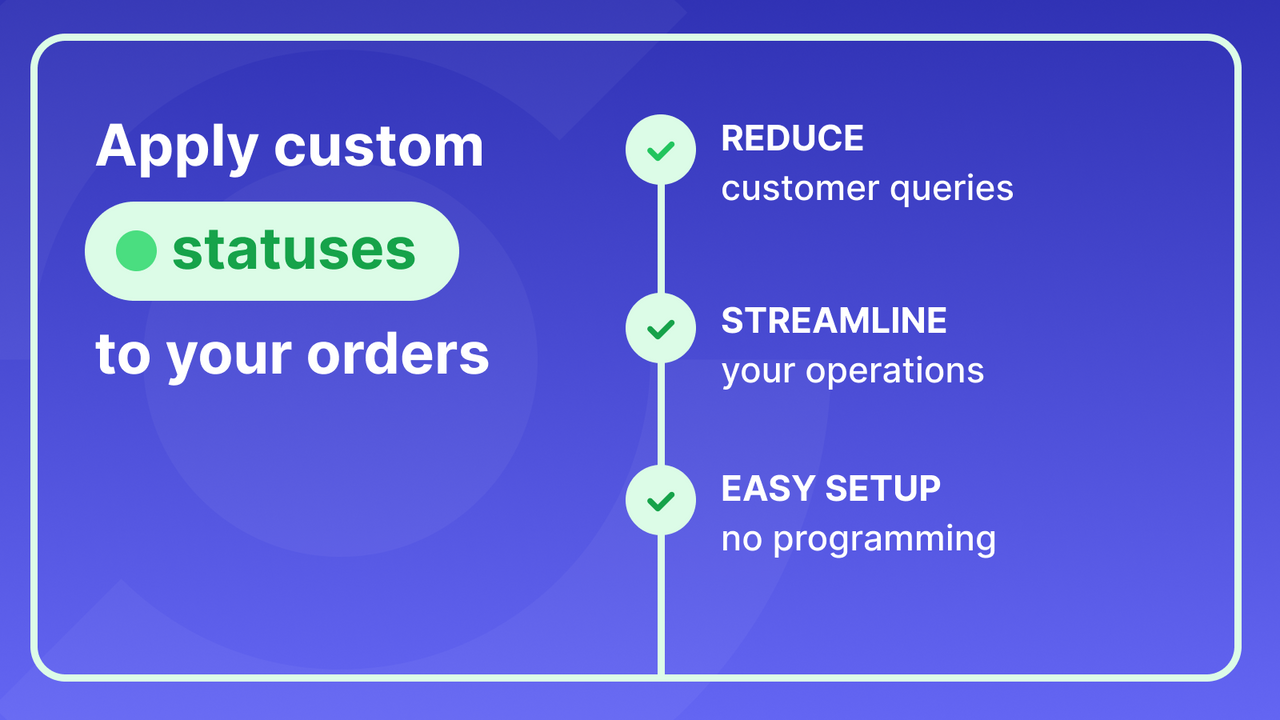 Apply custom statuses to your orders

REDUCE
customer queries

STREAMLINE
your operations

EASY SETUP
no programming